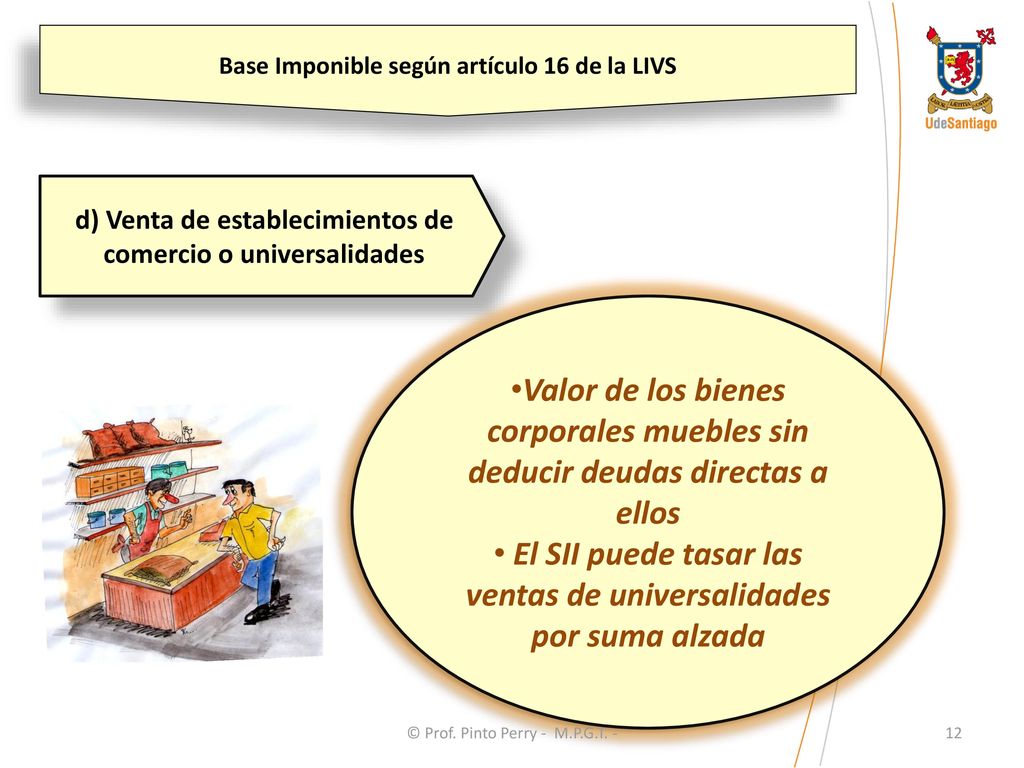 Base Imponible según artículo 16 de la LIVS

UdeSantiago

d) Venta de establecimientos de comercio o universalidades

•Valor de los bienes corporales muebles sin deducir deudas directas a ellos
• El SII puede tasar las ventas de universalidades por suma alzada

© Prof. Pinto Perry - M.P.G.T. -

12